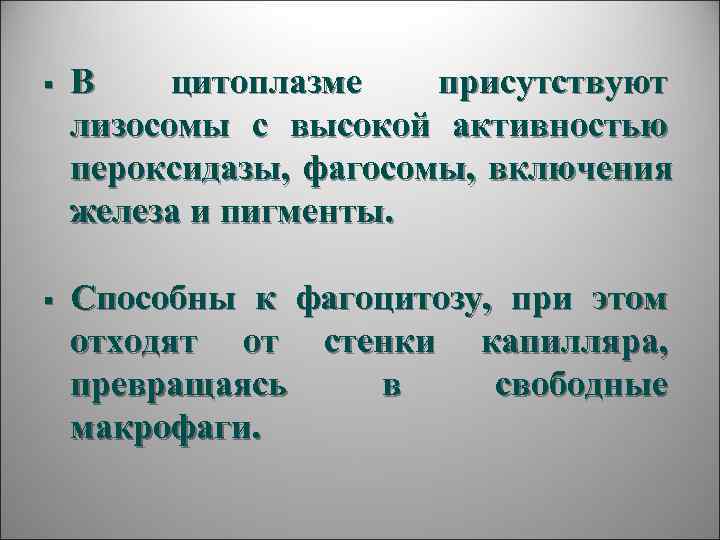 ▪ В цитоплазме присутствуют лизосомы с высокой активностью пероксидазы, фагосомы, включения железа и пигменты.

▪ Способны к фагоцитозу, при этом отходят от стенки капилляра, превращаясь в свободные макрофаги.